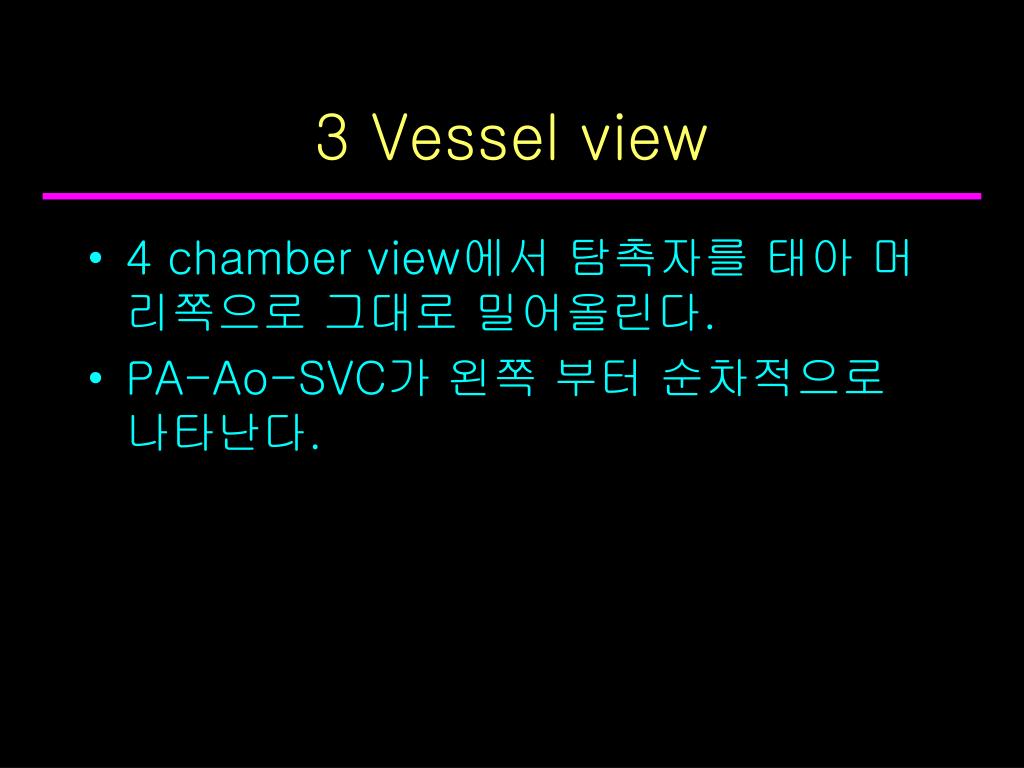 3 Vessel view

• 4 chamber view에서 탐촉자를 태아 머리쪽으로 그대로 밀어올린다.

• PA-Ao-SVC가 왼쪽 부터 순차적으로 나타난다.